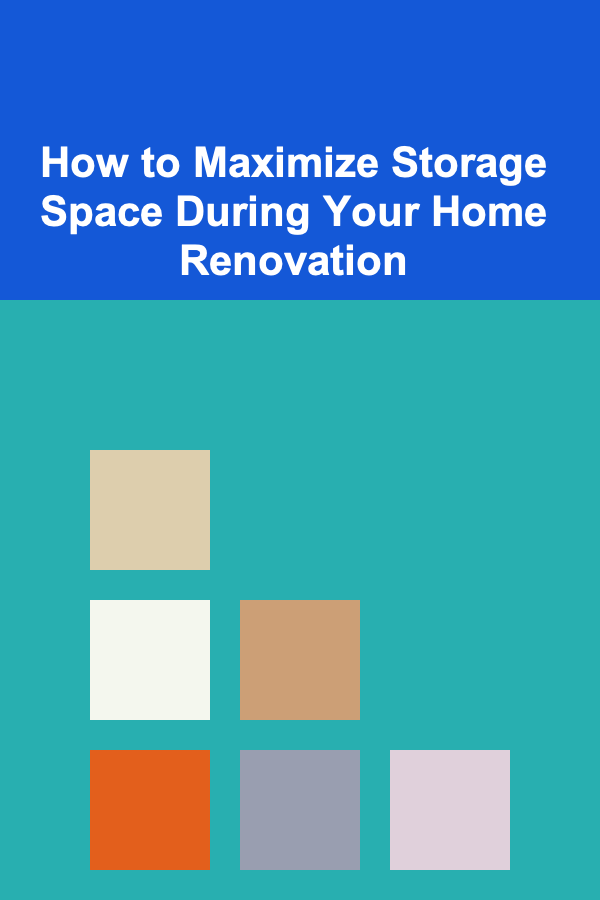 How to Maximize Storage Space During Your Home Renovation